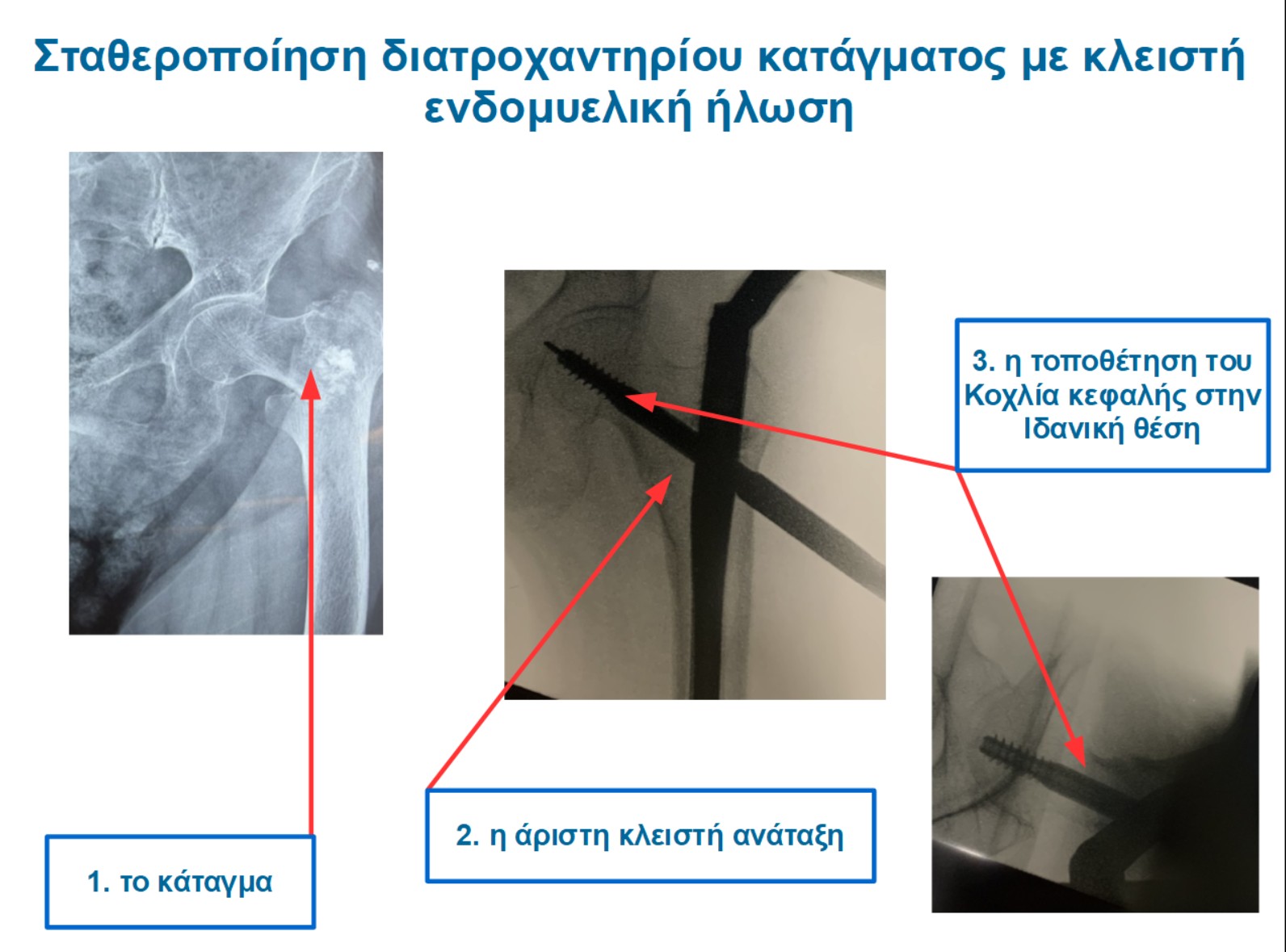 Σταθεροποίηση διατροχαντηρίου κατάγματος με κλειστή ενδομυελική ήλωση

3. η τοποθέτηση του Κοχλία κεφαλής στην Ιδανική θέση

2. η άριστη κλειστή ανάταξη

1. το κάταγμα